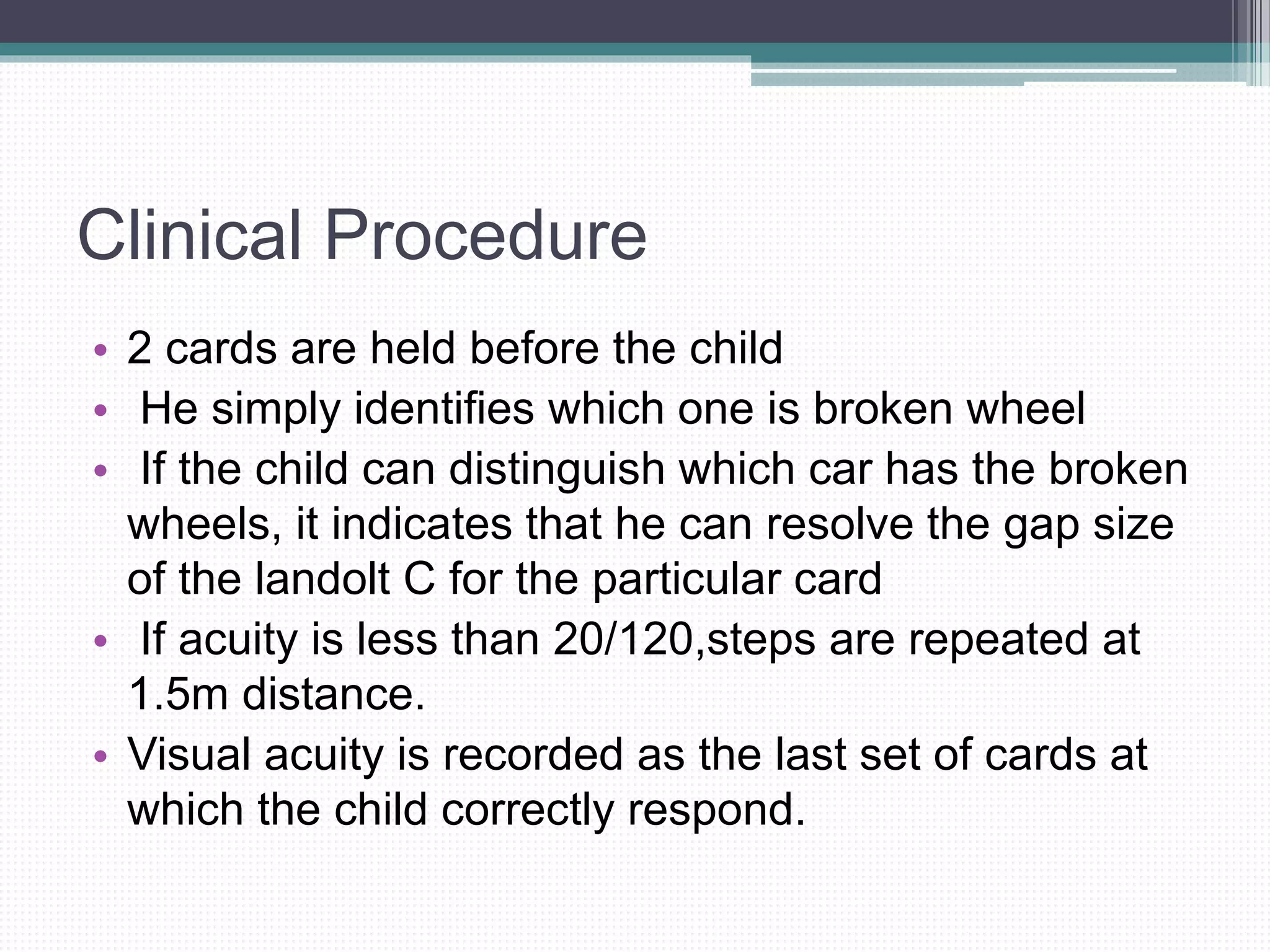 Clinical Procedure

• 2 cards are held before the child
• He simply identifies which one is broken wheel
• If the child can distinguish which car has the broken wheels, it indicates that he can resolve the gap size of the landolt C for the particular card
• If acuity is less than 20/120,steps are repeated at 1.5m distance.
• Visual acuity is recorded as the last set of cards at which the child correctly respond.